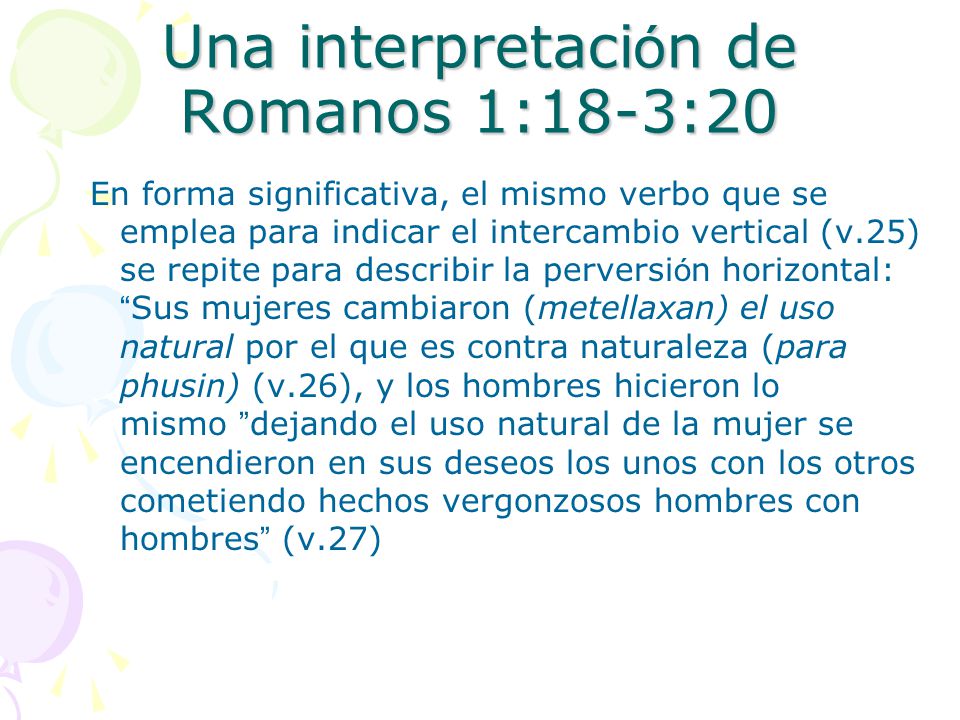 Una interpretación de Romanos 1:18-3:20

En forma significativa, el mismo verbo que se emplea para indicar el intercambio vertical (v.25) se repite para describir la perversión horizontal: “Sus mujeres cambiaron (metellaxan) el uso natural por el que es contra naturaleza (para phusin) (v.26), y los hombres hicieron lo mismo ”dejando el uso natural de la mujer se encendieron en sus deseos los unos con los otros cometiendo hechos vergonzosos hombres con hombres” (v.27)